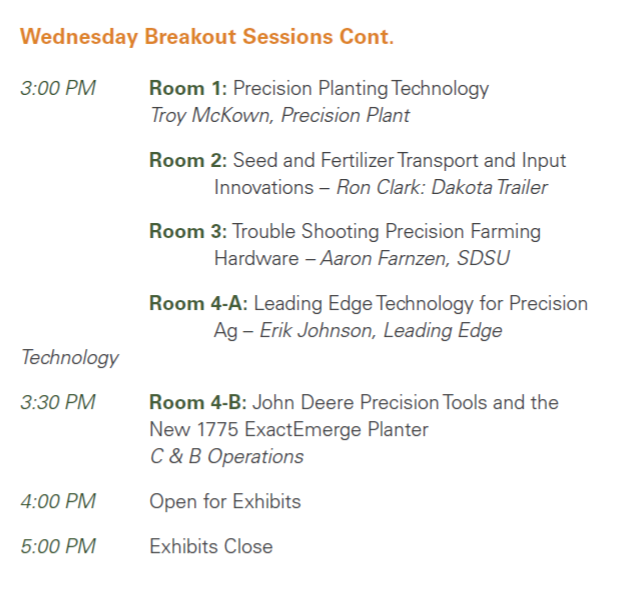 Wednesday Breakout Sessions Cont.

3:00 PM Room 1: Precision Planting Technology
Troy McKown, Precision Plant

Room 2: Seed and Fertilizer Transport and Input Innovations – Ron Clark: Dakota Trailer

Room 3: Trouble Shooting Precision Farming Hardware – Aaron Farnzen, SDSU

Room 4-A: Leading Edge Technology for Precision Ag – Erik Johnson, Leading Edge Technology

3:30 PM Room 4-B: John Deere Precision Tools and the New 1775 ExactEmerge Planter
C & B Operations

4:00 PM Open for Exhibits

5:00 PM Exhibits Close